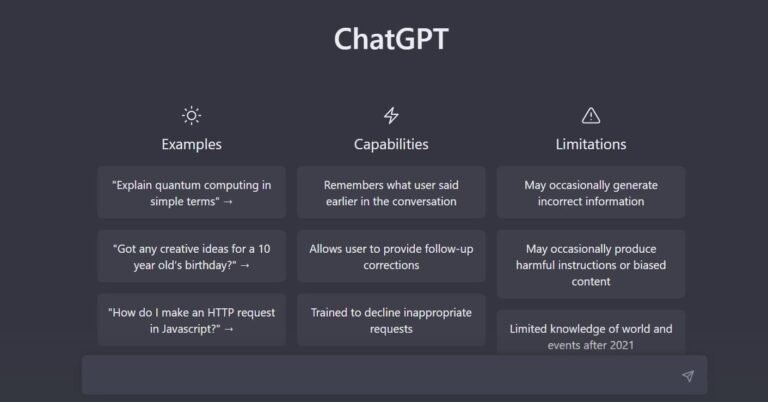 ChatGPT

Examples

"Explain quantum computing in simple terms" →

"Got any creative ideas for a 10 year old's birthday?" →

"How do I make an HTTP request in Javascript?" →

Capabilities

Remembers what user said earlier in the conversation

Allows user to provide follow-up corrections

Trained to decline inappropriate requests

Limitations

May occasionally generate incorrect information

May occasionally produce harmful instructions or biased content

Limited knowledge of world and events after 2021